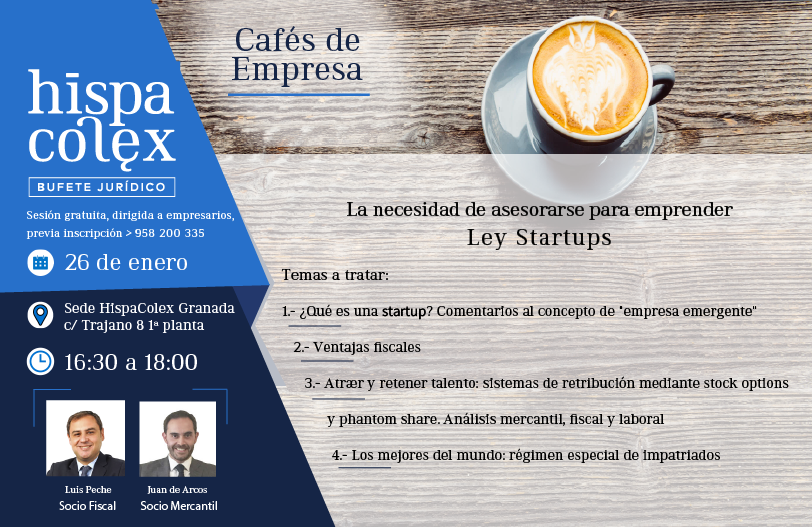 hispa colex
BUFETE JURÍDICO

Sesión gratuita, dirigida a empresarios, previa inscripción > 958 200 335

26 de enero

Sede HispaColex Granada
c/ Trajano 8 1ª planta

16:30 a 18:00

Luis Peche
Socio Fiscal

Juan de Arcos
Socio Mercantil

Cafés de Empresa

La necesidad de asesorarse para emprender
Ley Startups

Temas a tratar:

1.- ¿Qué es una startup? Comentarios al concepto de "empresa emergente"

2.- Ventajas fiscales

3.- Atraer y retener talento: sistemas de retribución mediante stock options y phantom share. Análisis mercantil, fiscal y laboral

4.- Los mejores del mundo: régimen especial de impatriados